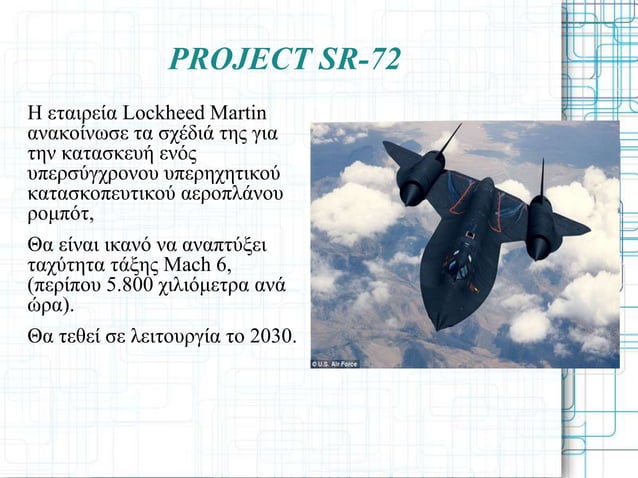 PROJECT SR-72

Η εταιρεία Lockheed Martin ανακοίνωσε τα σχέδιά της για την κατασκευή ενός υπερσύγχρονου υπερηχητικού κατασκοπευτικού αεροπλάνου ρομπότ,

Θα είναι ικανό να αναπτύξει ταχύτητα τάξης Mach 6, (περίπου 5.800 χιλιόμετρα ανά ώρα).

Θα τεθεί σε λειτουργία το 2030.

© U.S. Air Force